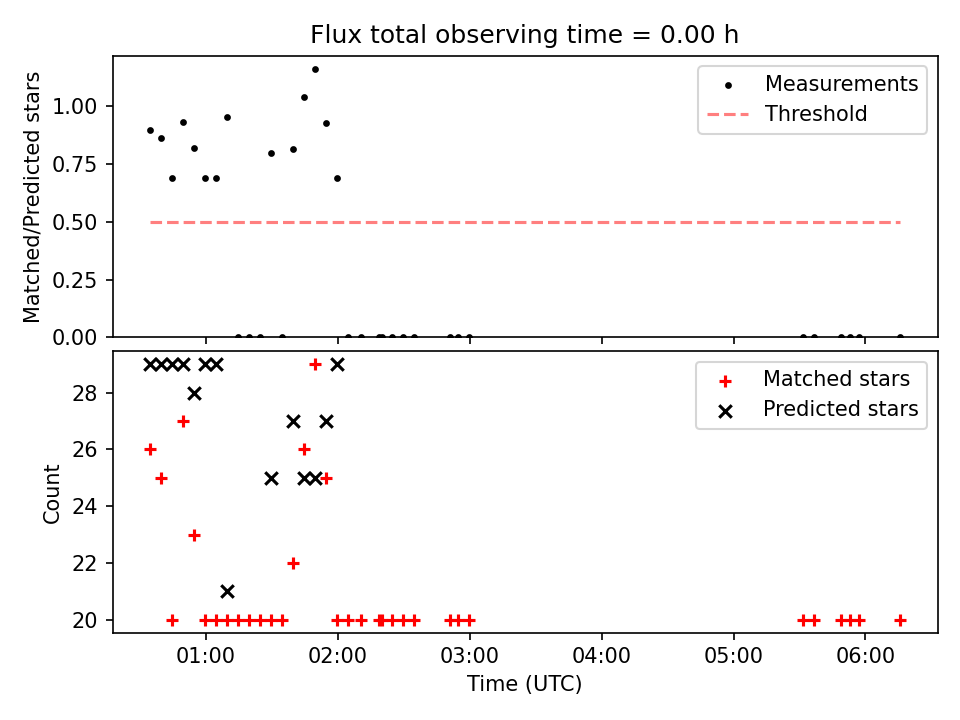 Flux total observing time = 0.00 h

Matched/Predicted stars

1.00
0.75
0.50
0.25
0.00

Measurements
Threshold

Count

28
26
24
22
20

Matched stars
Predicted stars

01:00
02:00
03:00
04:00
05:00
06:00

Time (UTC)